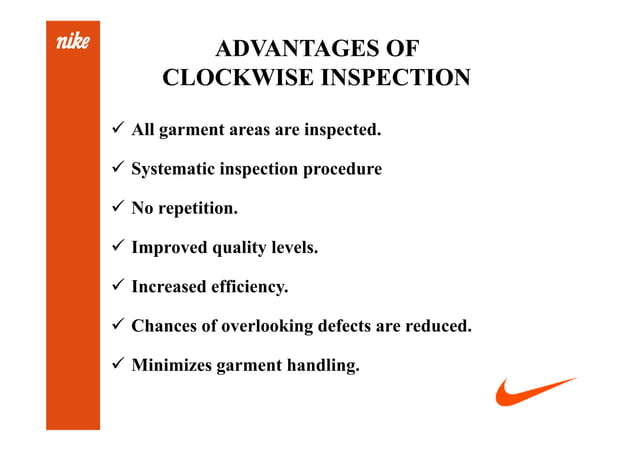 nike

ADVANTAGES OF CLOCKWISE INSPECTION

✓ All garment areas are inspected.

✓ Systematic inspection procedure

✓ No repetition.

✓ Improved quality levels.

✓ Increased efficiency.

✓ Chances of overlooking defects are reduced.

✓ Minimizes garment handling.